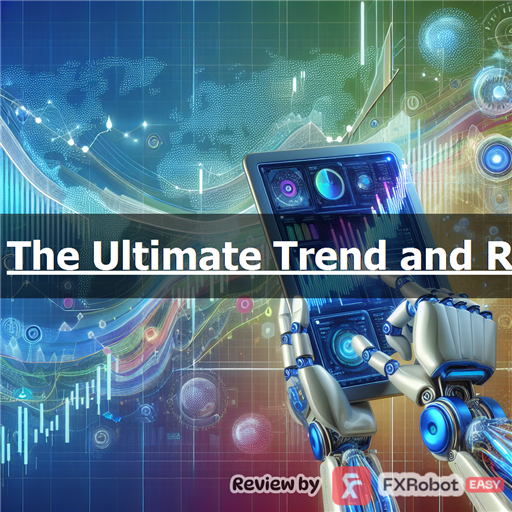 The Ultimate Trend and R

Review by FXRobot EASY